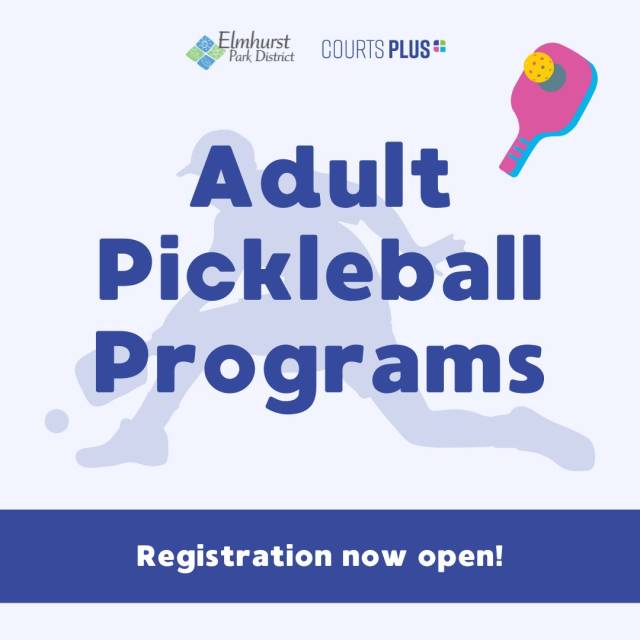 Elmhurst Park District

COURTS PLUS

Adult Pickleball Programs

Registration now open!